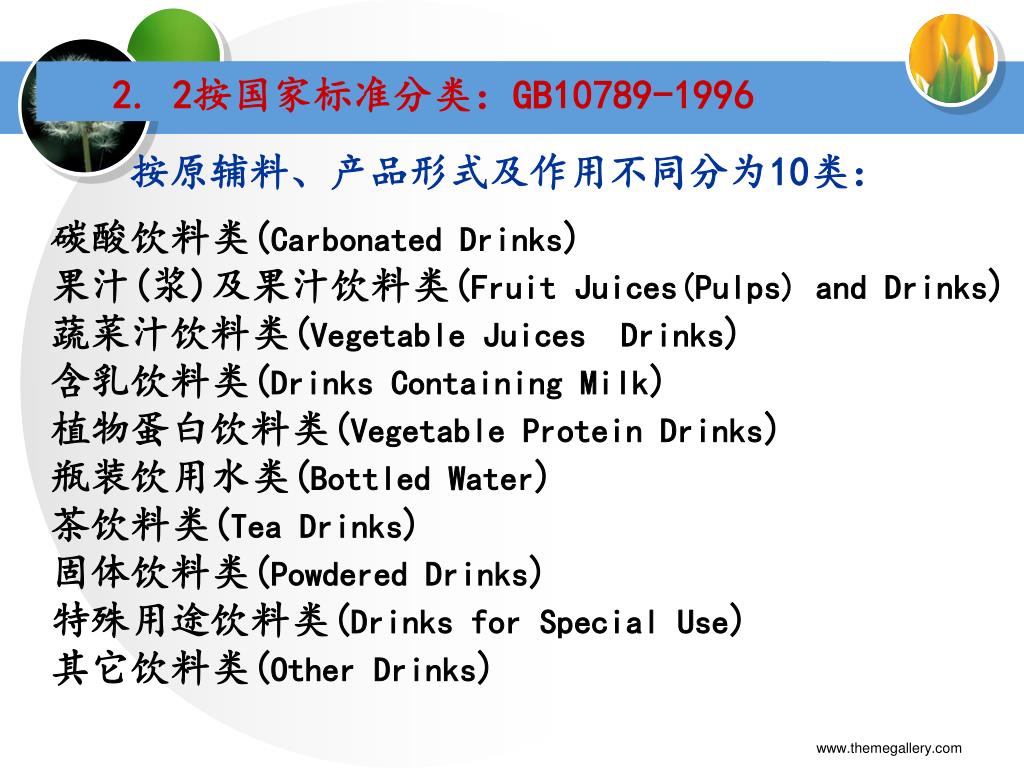 2. 2按国家标准分类：GB10789-1996

按原辅料、产品形式及作用不同分为10类：

碳酸饮料类(Carbonated Drinks)
果汁(浆)及果汁饮料类(Fruit Juices(Pulps) and Drinks)
蔬菜汁饮料类(Vegetable Juices Drinks)
含乳饮料类(Drinks Containing Milk)
植物蛋白饮料类(Vegetable Protein Drinks)
瓶装饮用水类(Bottled Water)
茶饮料类(Tea Drinks)
固体饮料类(Powdered Drinks)
特殊用途饮料类(Drinks for Special Use)
其它饮料类(Other Drinks)

www.themegallery.com